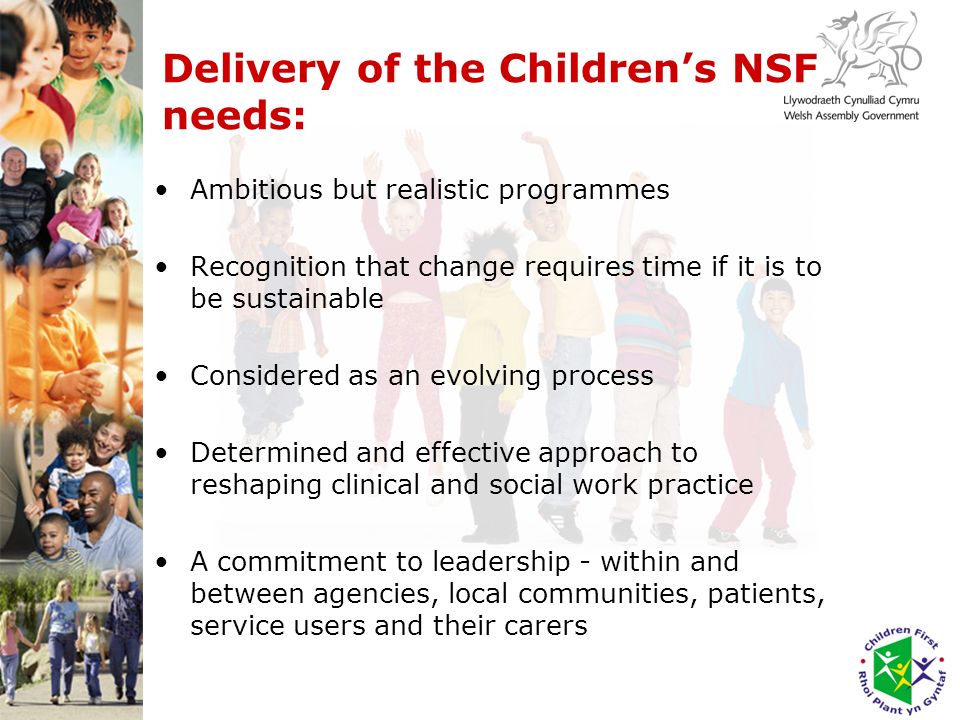 Delivery of the Children's NSF needs:

Llywodraeth Cynulliad Cymru
Welsh Assembly Government

• Ambitious but realistic programmes

• Recognition that change requires time if it is to be sustainable

• Considered as an evolving process

• Determined and effective approach to reshaping clinical and social work practice

• A commitment to leadership - within and between agencies, local communities, patients, service users and their carers

Children First
Rhoi Plant yn Gyntaf